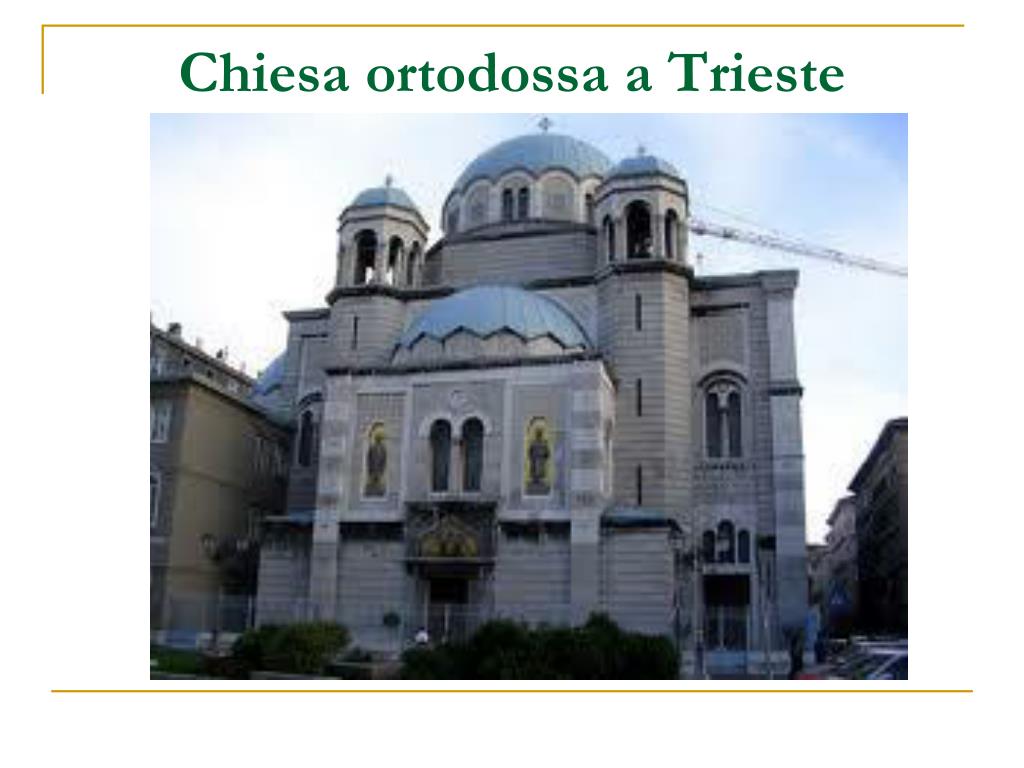 Chiesa ortodossa a Trieste